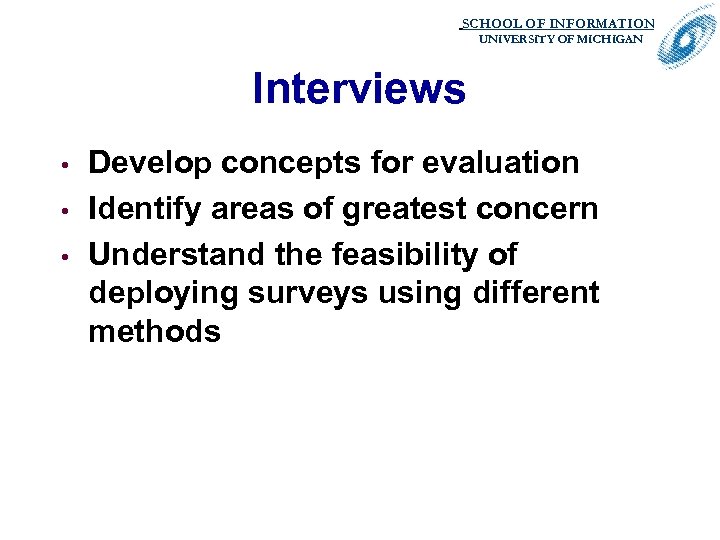 SCHOOL OF INFORMATION
UNIVERSITY OF MICHIGAN

Interviews

• Develop concepts for evaluation
• Identify areas of greatest concern
• Understand the feasibility of deploying surveys using different methods